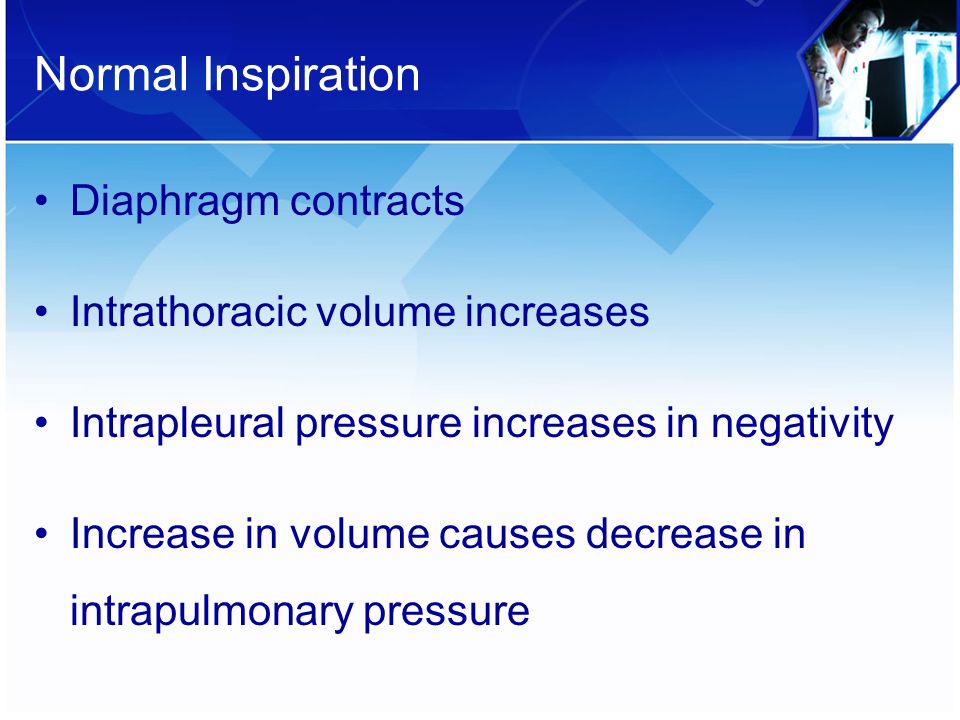 Normal Inspiration

• Diaphragm contracts

• Intrathoracic volume increases

• Intrapleural pressure increases in negativity

• Increase in volume causes decrease in intrapulmonary pressure